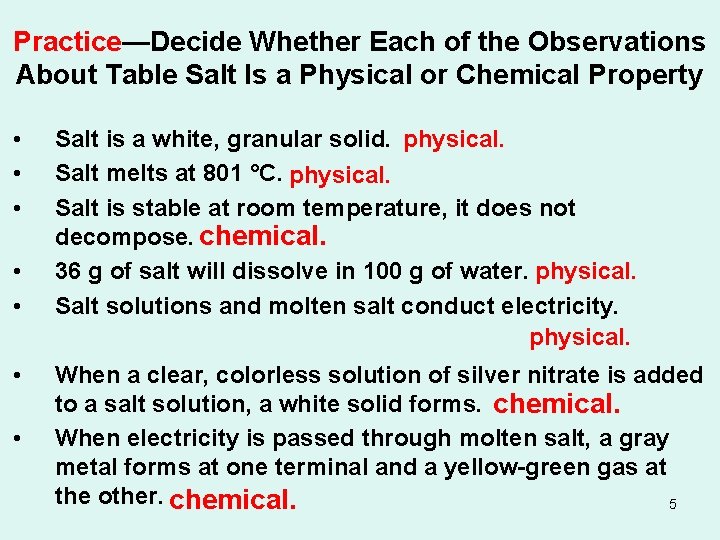 Practice—Decide Whether Each of the Observations About Table Salt Is a Physical or Chemical Property

• Salt is a white, granular solid. physical.
• Salt melts at 801 °C. physical.
• Salt is stable at room temperature, it does not decompose. chemical.
• 36 g of salt will dissolve in 100 g of water. physical.
• Salt solutions and molten salt conduct electricity. physical.
• When a clear, colorless solution of silver nitrate is added to a salt solution, a white solid forms. chemical.
• When electricity is passed through molten salt, a gray metal forms at one terminal and a yellow-green gas at the other. chemical.

5